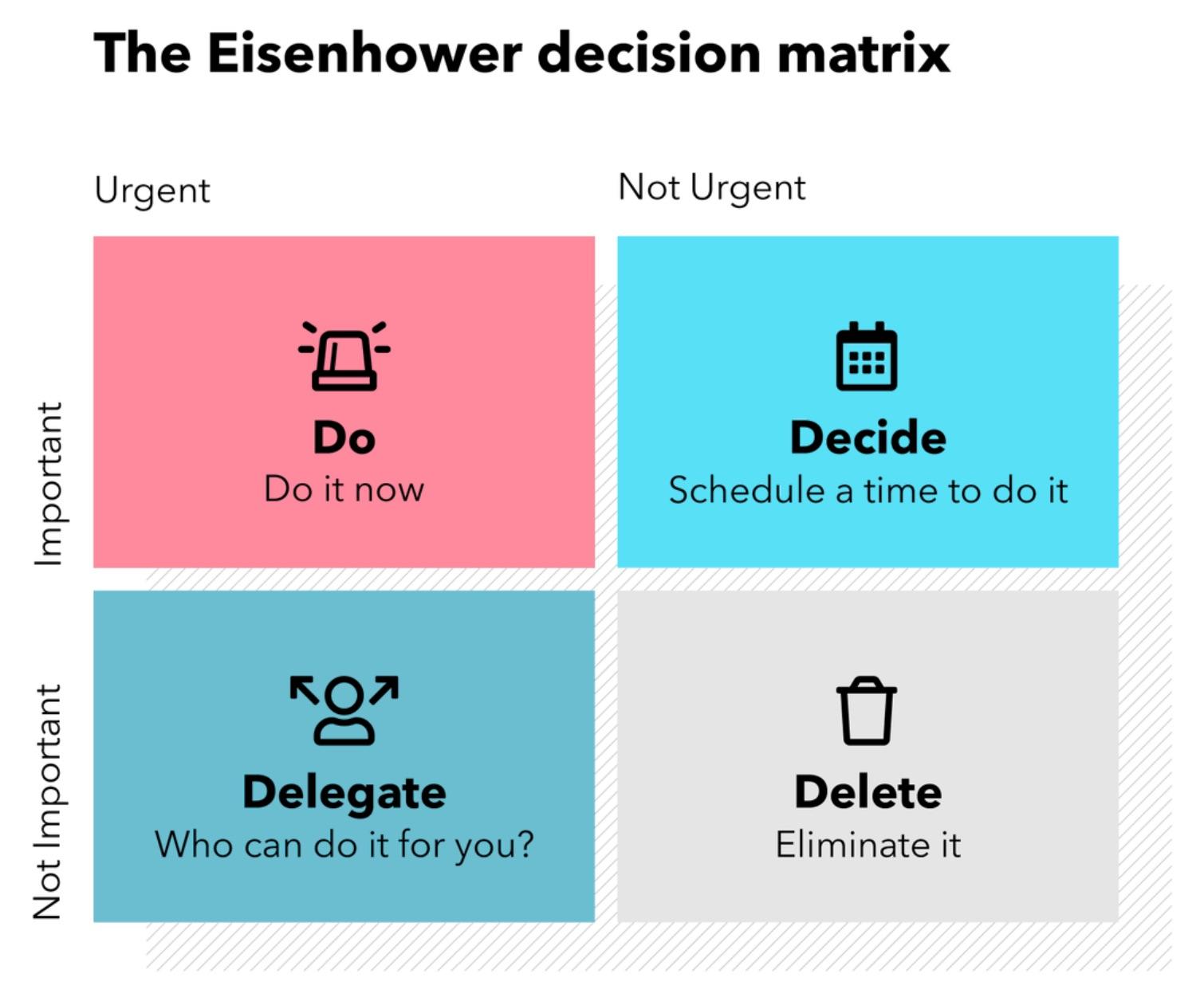 The Eisenhower decision matrix

Urgent

Not Urgent

Important

Do
Do it now

Decide
Schedule a time to do it

Not Important

Delegate
Who can do it for you?

Delete
Eliminate it